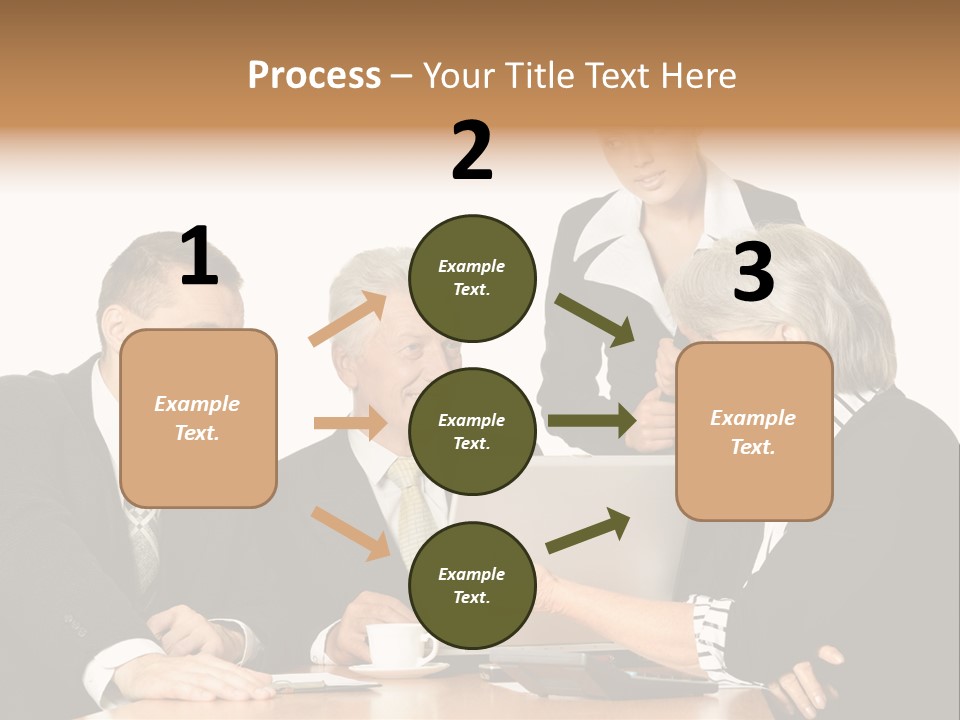 Process – Your Title Text Here

1

Example Text.

2

Example Text.

Example Text.

Example Text.

3

Example Text.